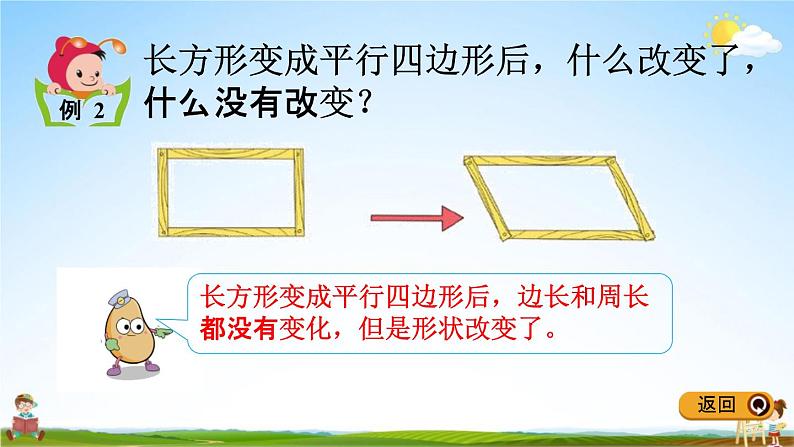 例 2

长方形变成平行四边形后，什么改变了，什么没有改变？

长方形变成平行四边形后，边长和周长都没有变化，但是形状改变了。

返回